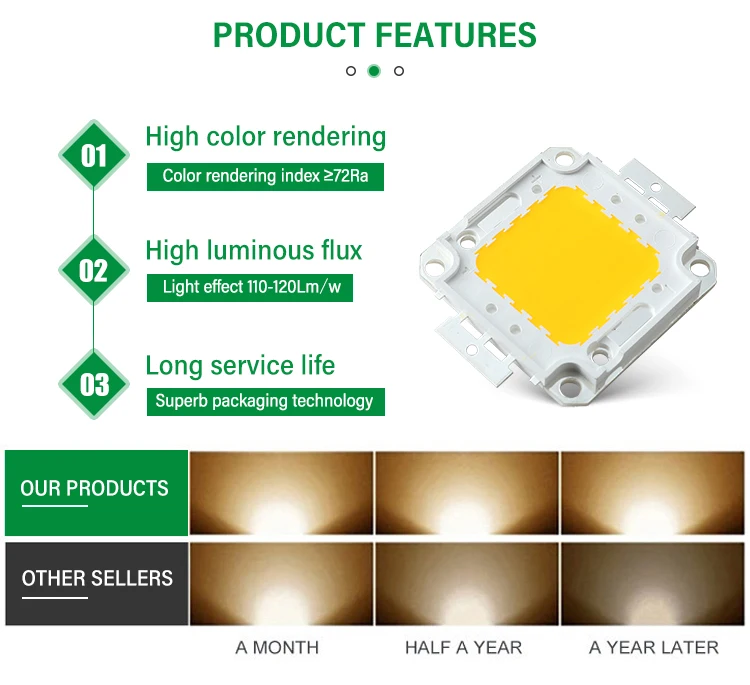 PRODUCT FEATURES

01
High color rendering
Color rendering index ≥72Ra

02
High luminous flux
Light effect 110-120Lm/w

03
Long service life
Superb packaging technology

OUR PRODUCTS

OTHER SELLERS

A MONTH
HALF A YEAR
A YEAR LATER